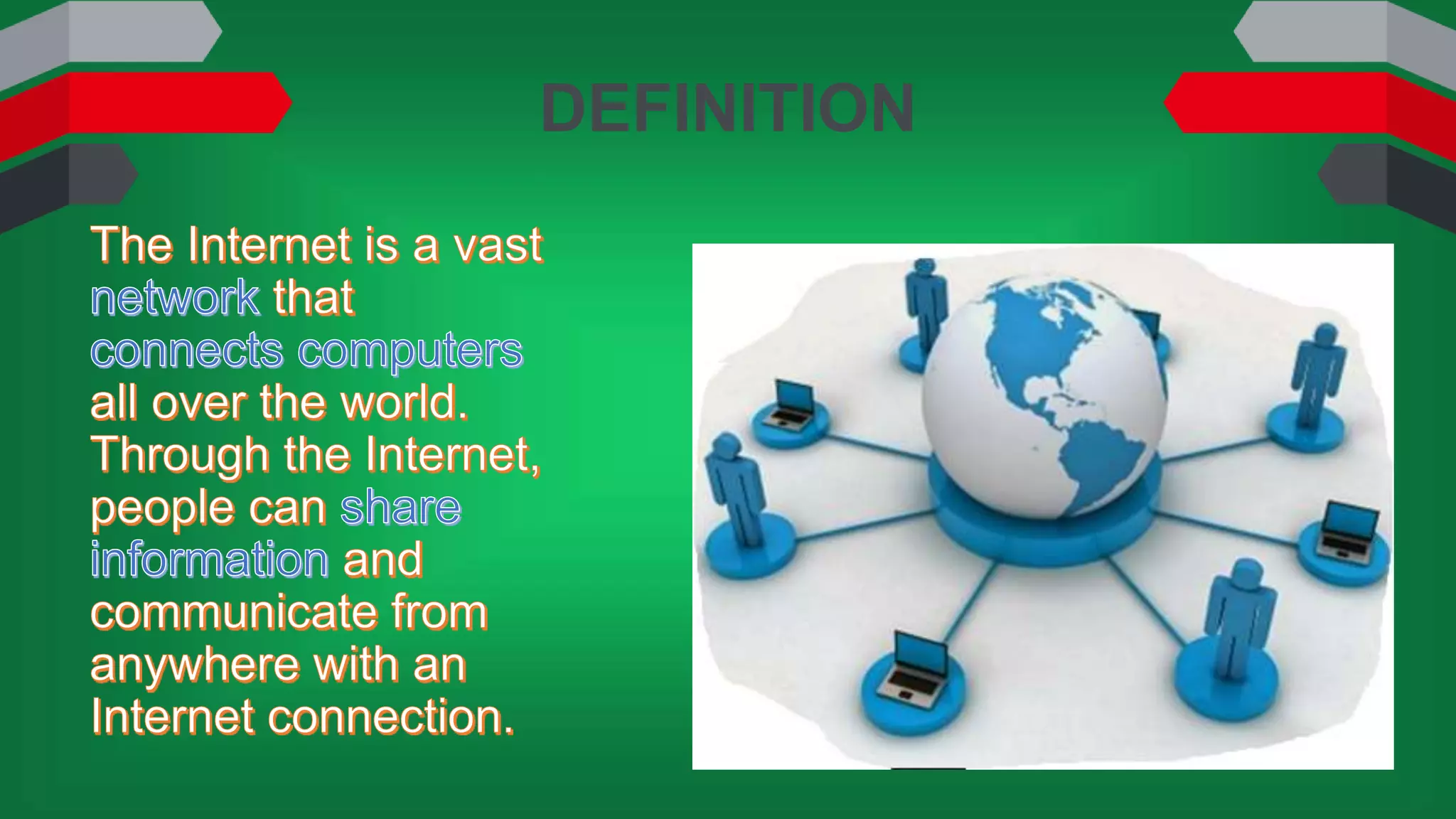 DEFINITION

The Internet is a vast network that connects computers all over the world. Through the Internet, people can share information and communicate from anywhere with an Internet connection.